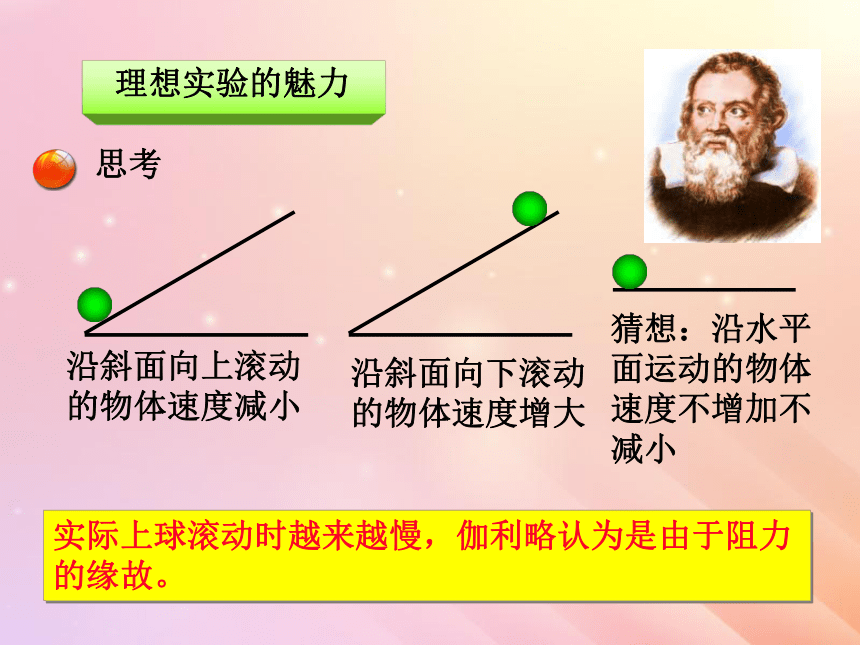 理想实验的魅力

思考

沿斜面向上滚动的物体速度减小

沿斜面向下滚动的物体速度增大

猜想：沿水平面运动的物体速度不增加不减小

实际上球滚动时越来越慢，伽利略认为是由于阻力的缘故。